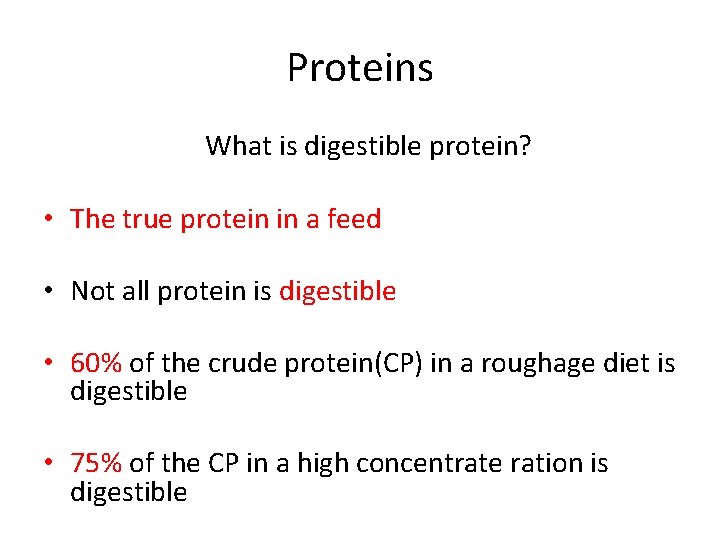 Proteins

What is digestible protein?

• The true protein in a feed

• Not all protein is digestible

• 60% of the crude protein(CP) in a roughage diet is digestible

• 75% of the CP in a high concentrate ration is digestible